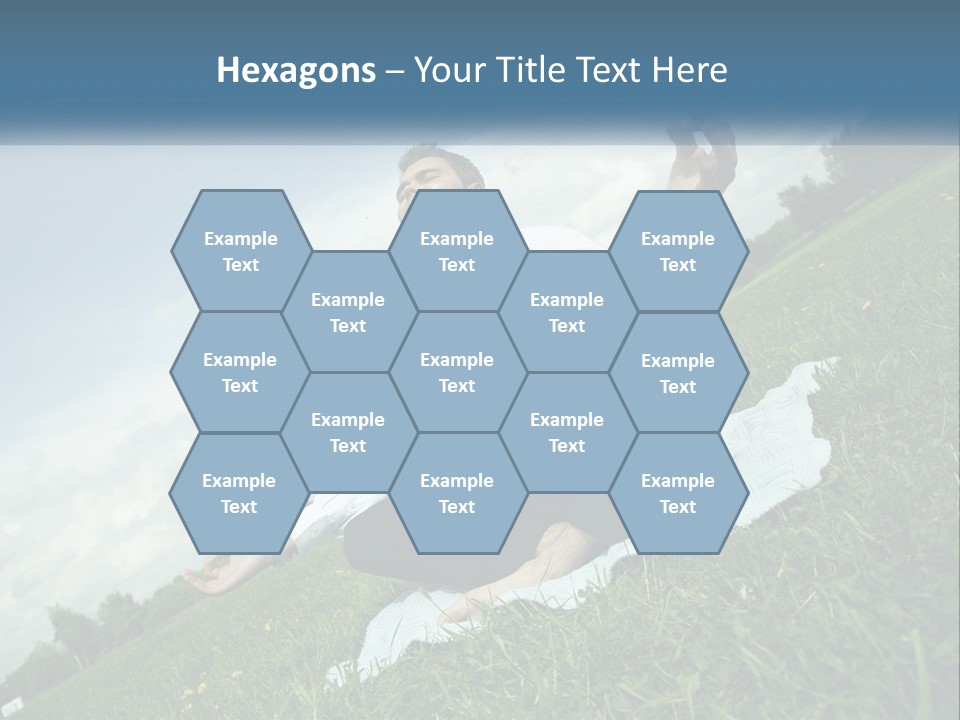 Hexagons – Your Title Text Here

Example Text

Example Text

Example Text

Example Text

Example Text

Example Text

Example Text

Example Text

Example Text

Example Text

Example Text

Example Text

Example Text